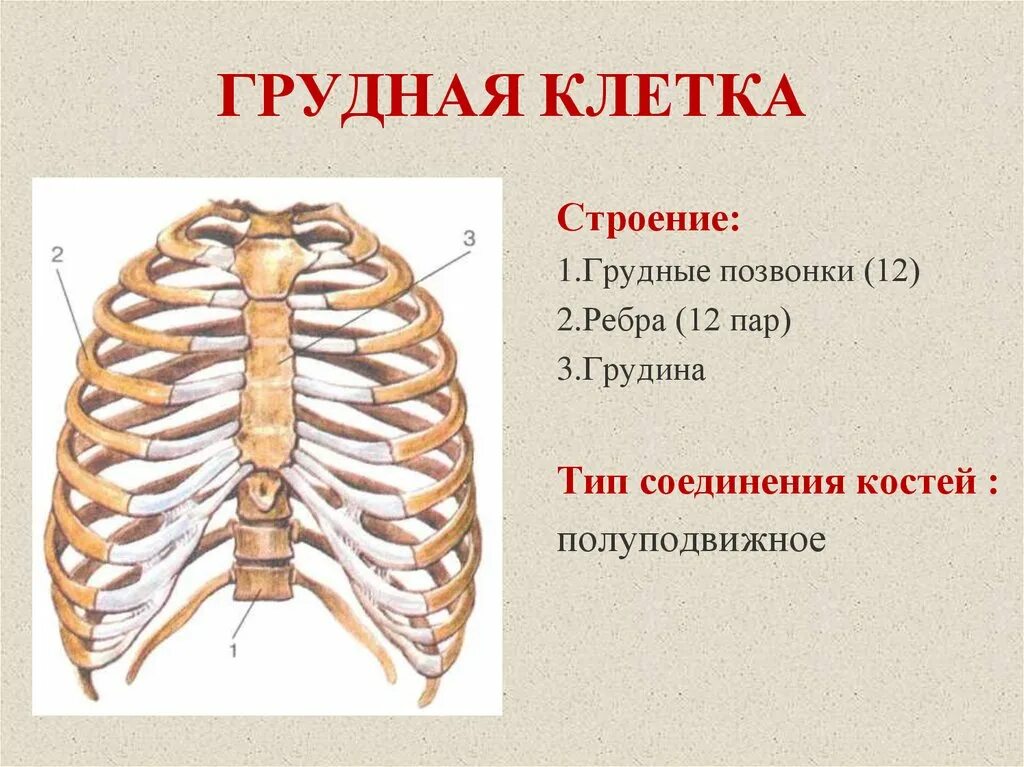 ГРУДНАЯ КЛЕТКА

2

3

1

Строение:

1.Грудные позвонки (12)

2.Ребра (12 пар)

3.Грудина

Тип соединения костей :

полуподвижное